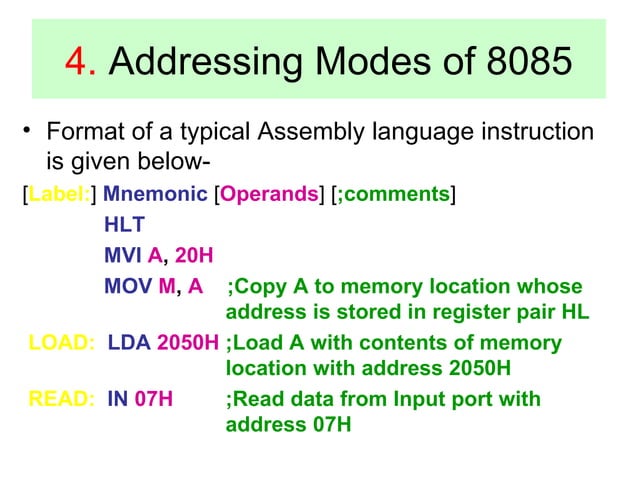 4. Addressing Modes of 8085

• Format of a typical Assembly language instruction is given below-

[Label:] Mnemonic [Operands] [;comments]

HLT

MVI A, 20H

MOV M, A ;Copy A to memory location whose address is stored in register pair HL

LOAD: LDA 2050H ;Load A with contents of memory location with address 2050H

READ: IN 07H ;Read data from Input port with address 07H